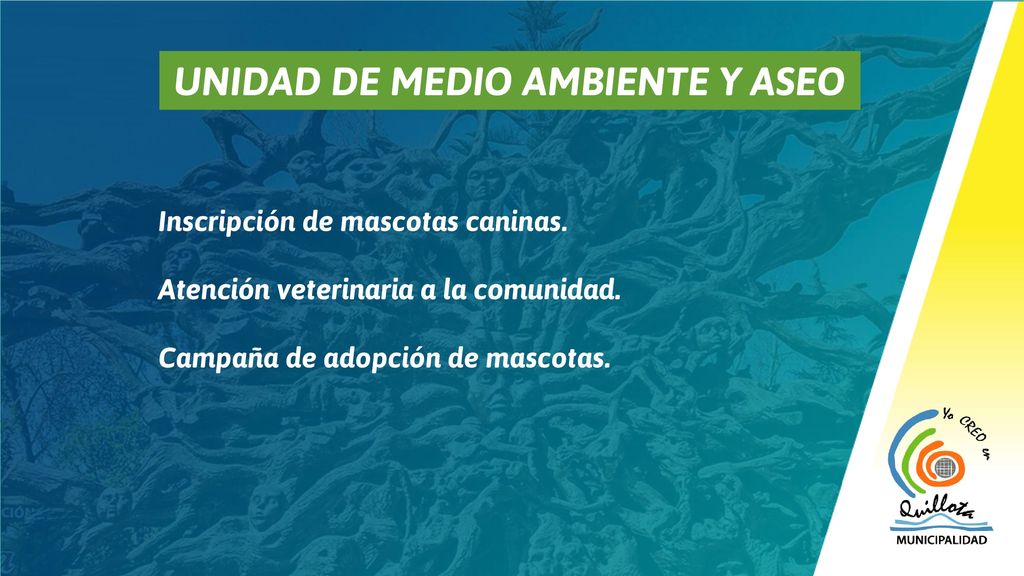 UNIDAD DE MEDIO AMBIENTE Y ASEO

Inscripción de mascotas caninas.

Atención veterinaria a la comunidad.

Campaña de adopción de mascotas.

Yo CREO en
Quillota
MUNICIPALIDAD